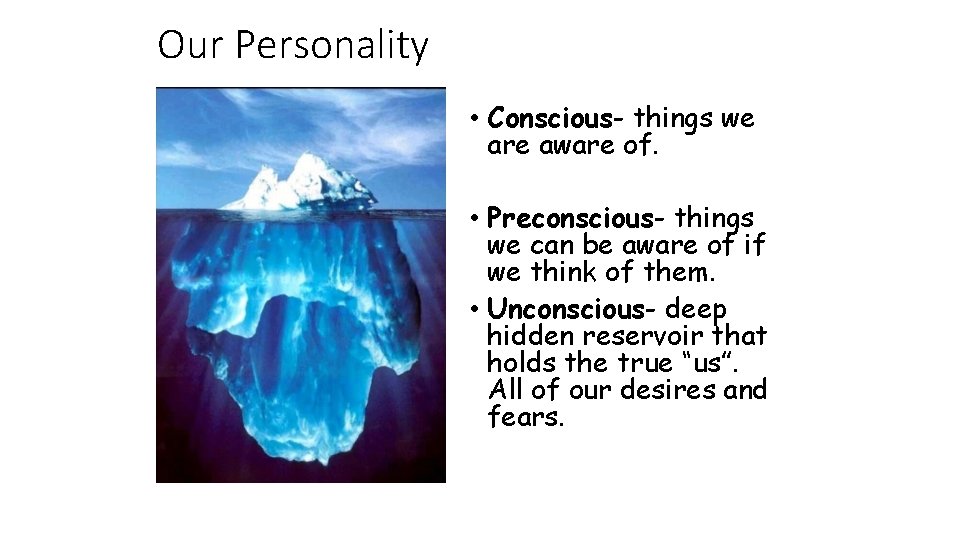 Our Personality

• Conscious- things we are aware of.

• Preconscious- things we can be aware of if we think of them.

• Unconscious- deep hidden reservoir that holds the true "us". All of our desires and fears.